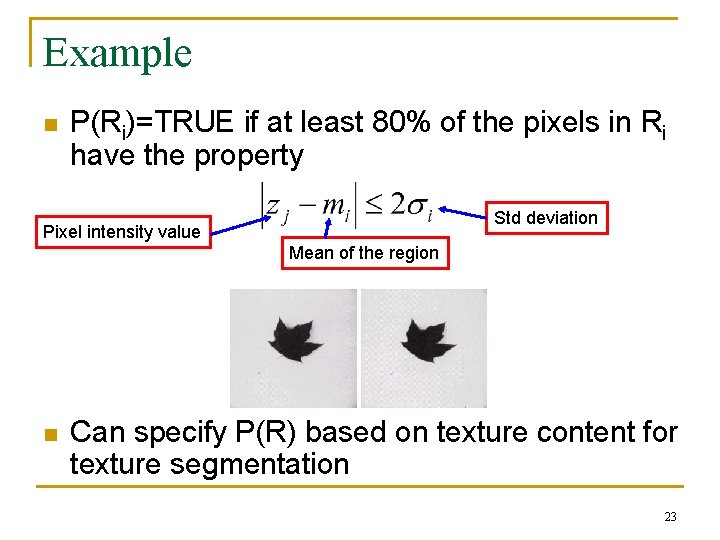 Example

P($R_i$)=TRUE if at least 80% of the pixels in $R_i$ have the property

$|z_j - m_i| \leq 2\sigma_i$

Pixel intensity value

Mean of the region

Std deviation

Can specify P(R) based on texture content for texture segmentation

23